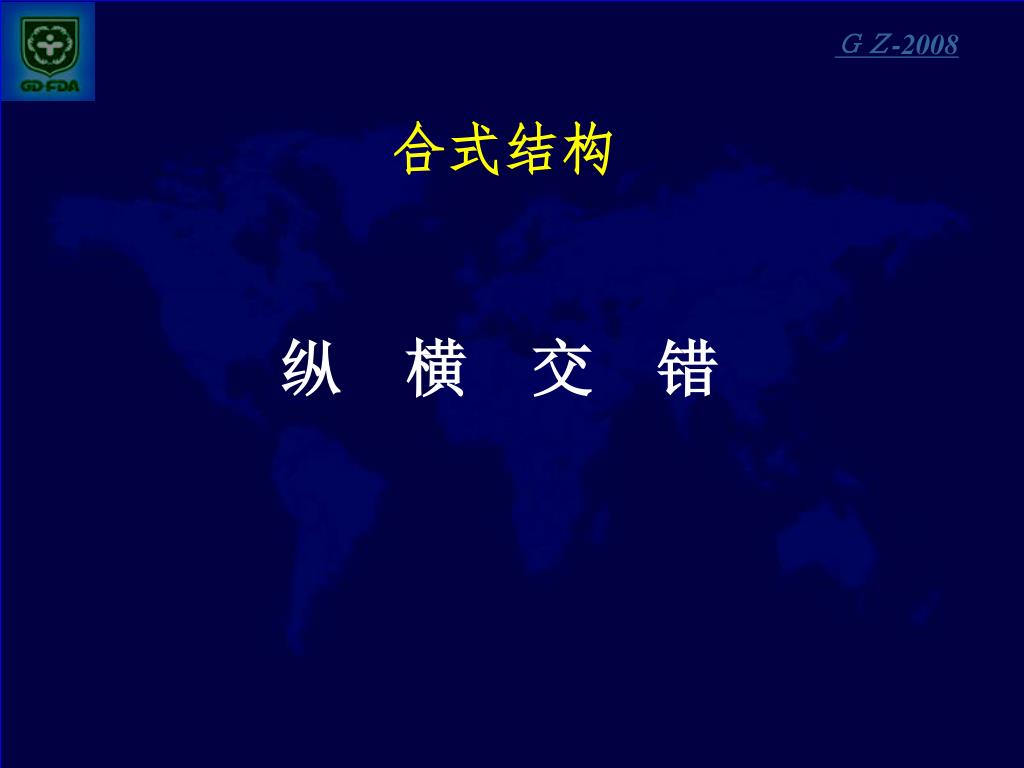 GD·FDA

G Z-2008

合式结构

纵 横 交 错